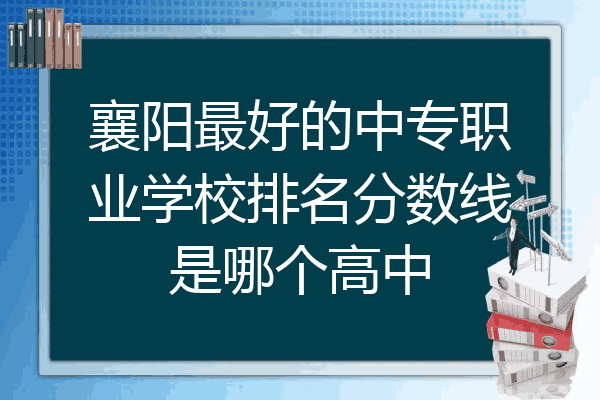 襄阳最好的中专职业学校排名分数线是哪个高中